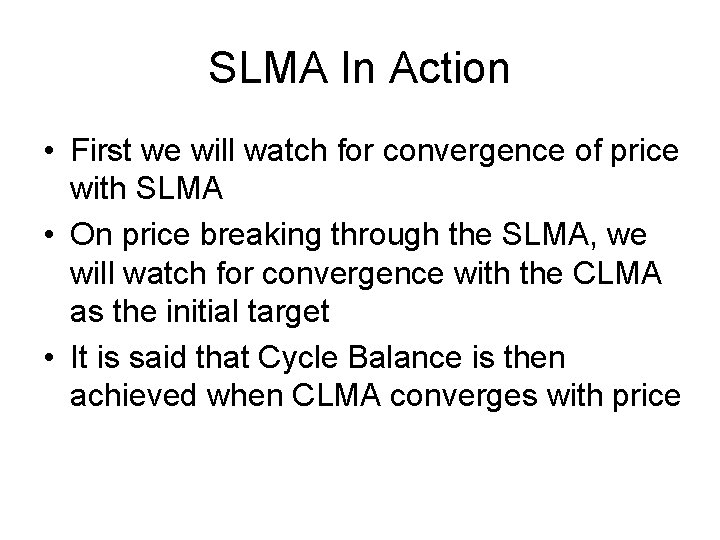 SLMA In Action

• First we will watch for convergence of price with SLMA
• On price breaking through the SLMA, we will watch for convergence with the CLMA as the initial target
• It is said that Cycle Balance is then achieved when CLMA converges with price